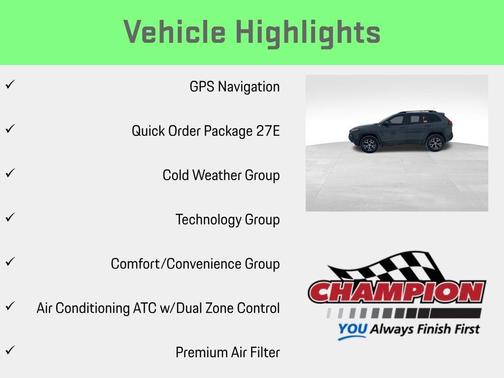 Vehicle Highlights

✓ GPS Navigation

✓ Quick Order Package 27E

✓ Cold Weather Group

✓ Technology Group

✓ Comfort/Convenience Group

✓ Air Conditioning ATC w/Dual Zone Control

✓ Premium Air Filter

CHAMPION

YOU Always Finish First